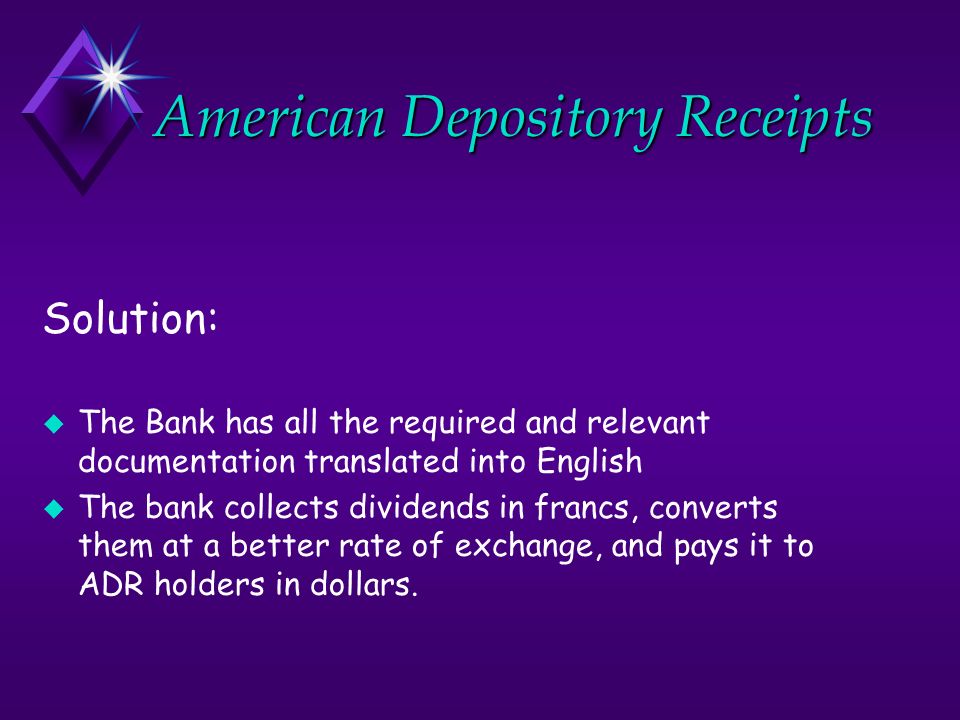 American Depository Receipts

Solution:

- The Bank has all the required and relevant documentation translated into English
- The bank collects dividends in francs, converts them at a better rate of exchange, and pays it to ADR holders in dollars.